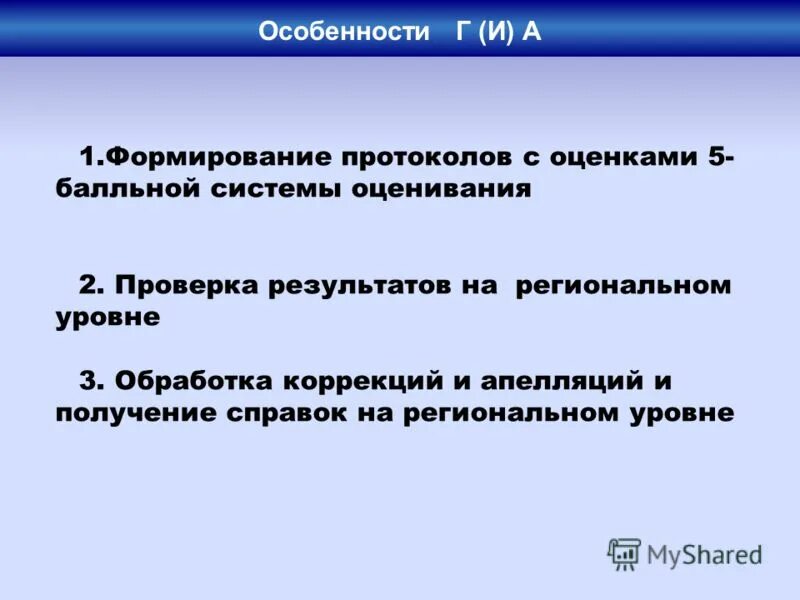 Особенности Г (И) А

1.Формирование протоколов с оценками 5-балльной системы оценивания

2. Проверка результатов на региональном уровне

3. Обработка коррекций и апелляций и получение справок на региональном уровне

MyShared